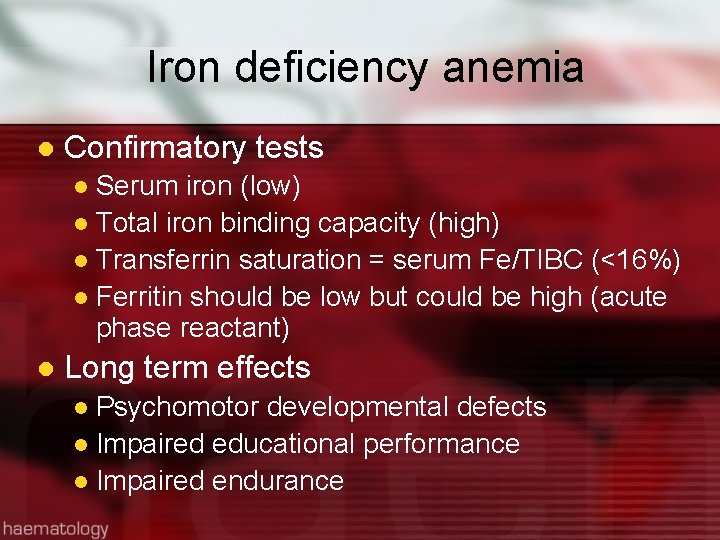 Iron deficiency anemia

• Confirmatory tests
• Serum iron (low)
• Total iron binding capacity (high)
• Transferrin saturation = serum Fe/TIBC (<16%)
• Ferritin should be low but could be high (acute phase reactant)
• Long term effects
• Psychomotor developmental defects
• Impaired educational performance
• Impaired endurance

haematology